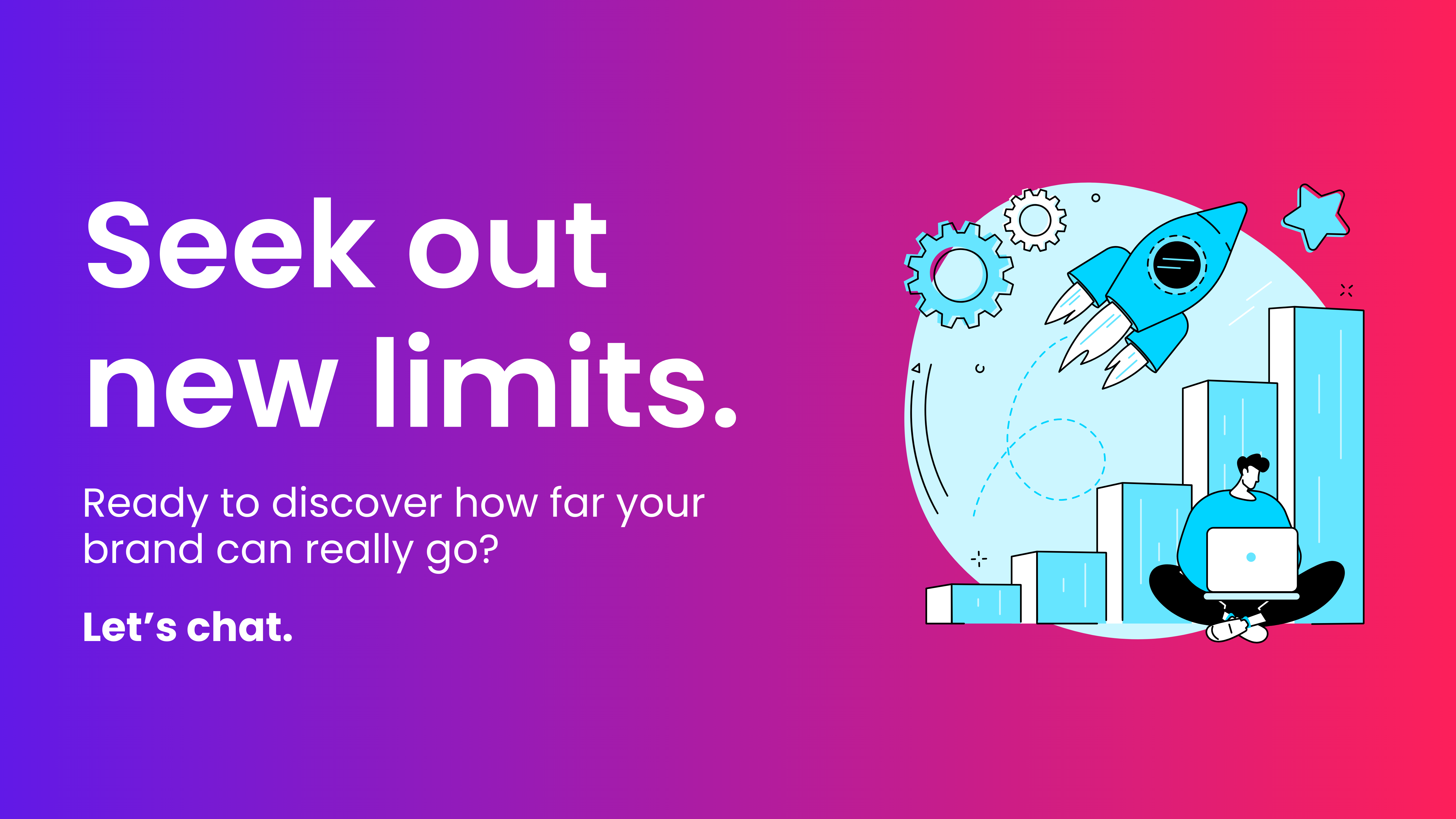 Seek out new limits.

Ready to discover how far your brand can really go?

Let’s chat.